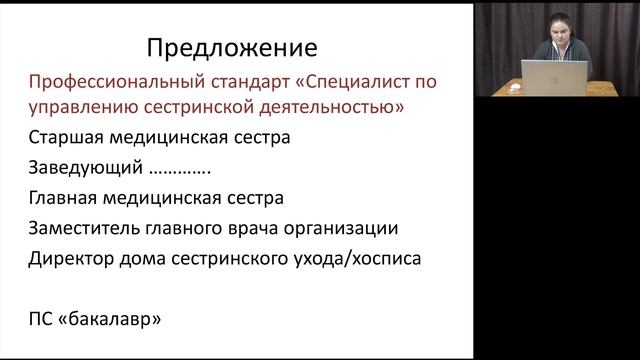 Предложение

Профессиональный стандарт «Специалист по управлению сестринской деятельностью»

Старшая медицинская сестра

Заведующий ………….

Главная медицинская сестра

Заместитель главного врача организации

Директор дома сестринского ухода/хосписа

ПС «бакалавр»